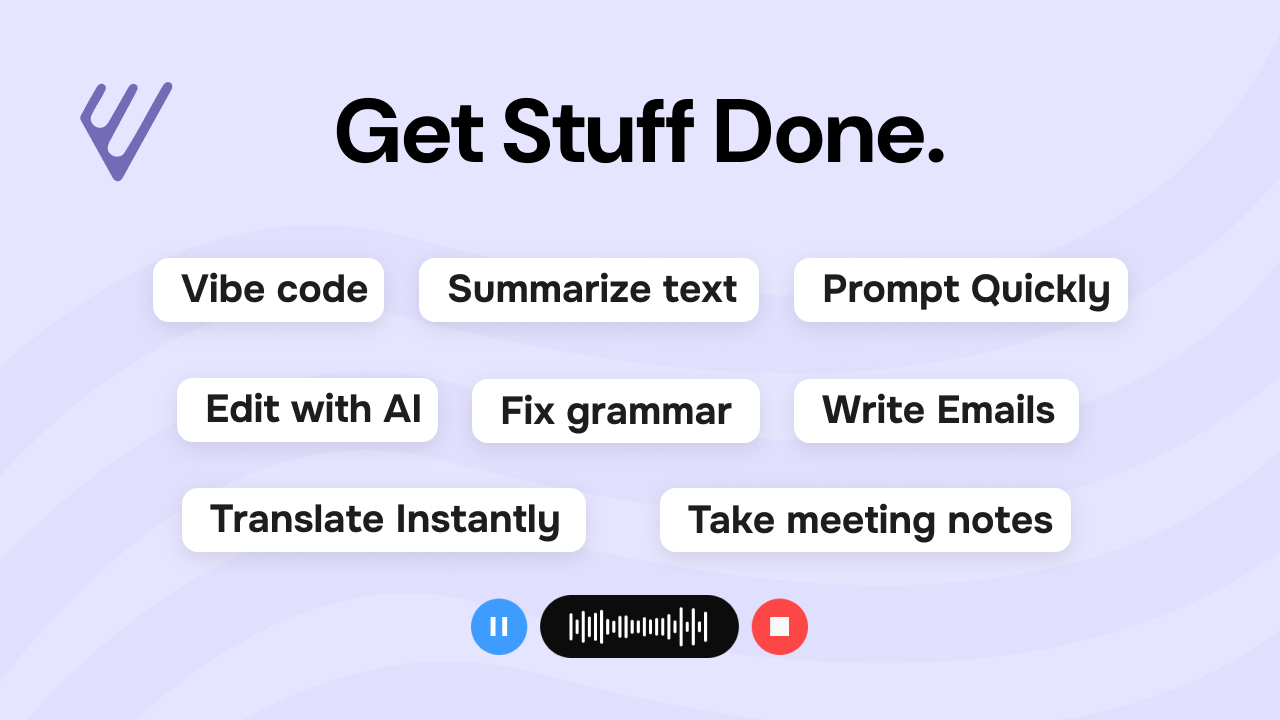 Get Stuff Done.

Vibe code
Summarize text
Prompt Quickly

Edit with AI
Fix grammar
Write Emails

Translate Instantly
Take meeting notes